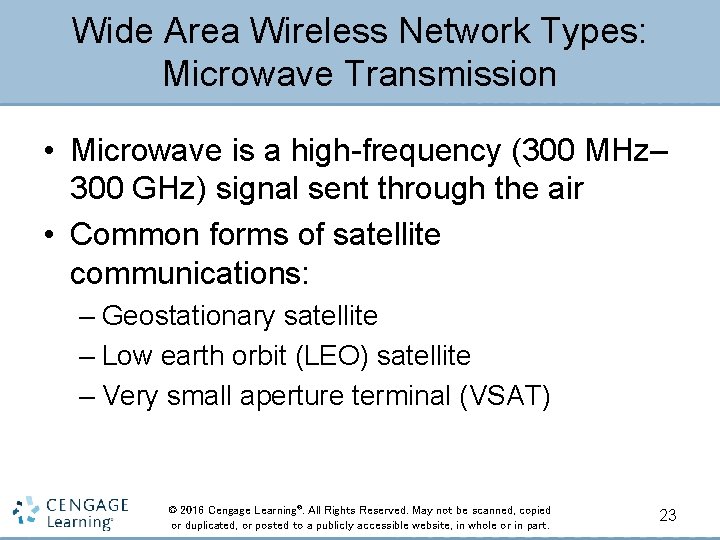 Wide Area Wireless Network Types: Microwave Transmission

• Microwave is a high-frequency (300 MHz–300 GHz) signal sent through the air

• Common forms of satellite communications:

– Geostationary satellite

– Low earth orbit (LEO) satellite

– Very small aperture terminal (VSAT)

CENGAGE Learning®

© 2016 Cengage Learning®. All Rights Reserved. May not be scanned, copied or duplicated, or posted to a publicly accessible website, in whole or in part.

23